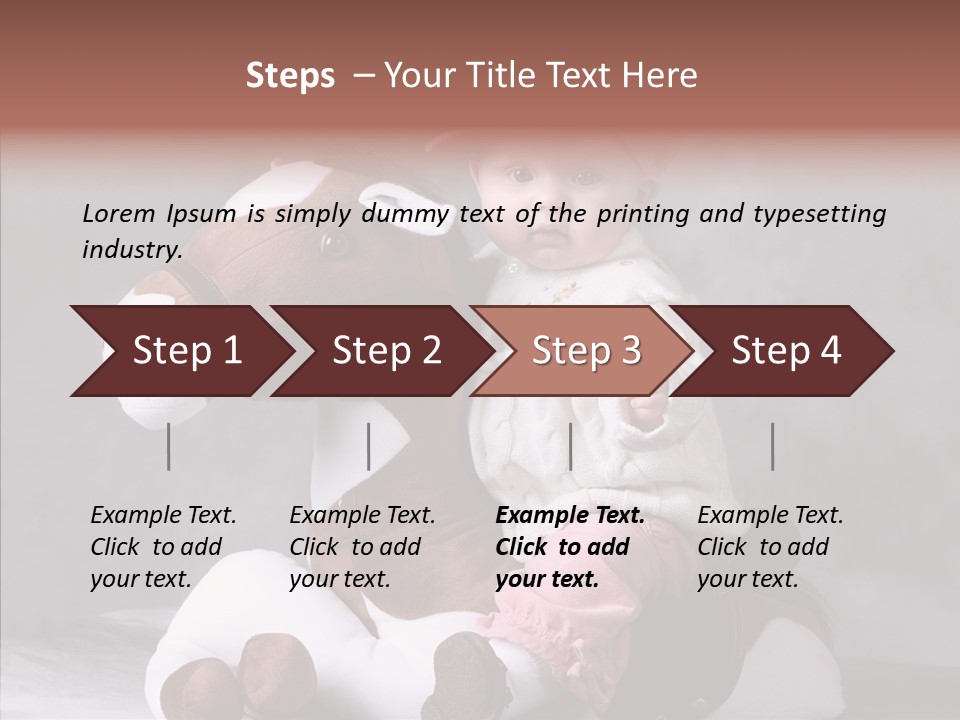 Steps – Your Title Text Here

Lorem Ipsum is simply dummy text of the printing and typesetting industry.

Step 1

Step 2

Step 3

Step 4

Example Text. Click to add your text.

Example Text. Click to add your text.

Example Text. Click to add your text.

Example Text. Click to add your text.